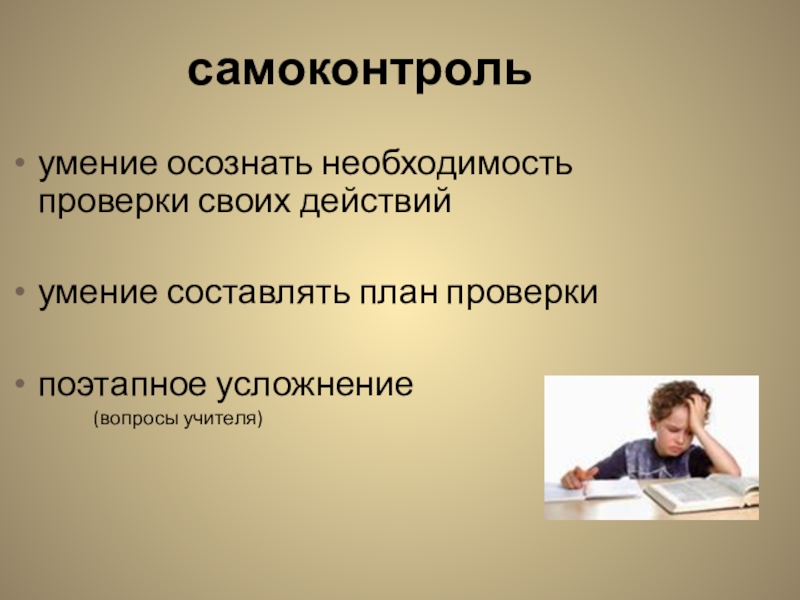 самоконтроль

• умение осознать необходимость проверки своих действий

• умение составлять план проверки

• поэтапное усложнение
(вопросы учителя)